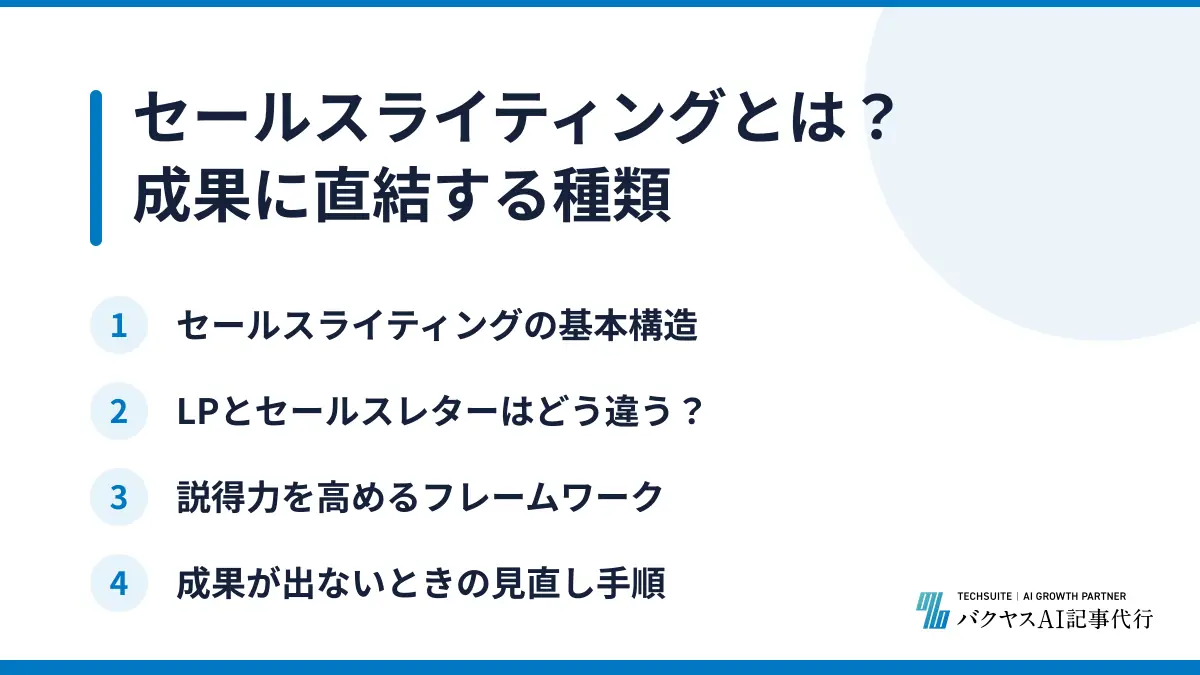 セールスライティングとは？
成果に直結する種類

1 セールスライティングの基本構造

2 LPとセールスレターはどう違う？

3 説得力を高めるフレームワーク

4 成果が出ないときの見直し手順

TECHSUITE | AI GROWTH PARTNER
バクヤスAI記事代行